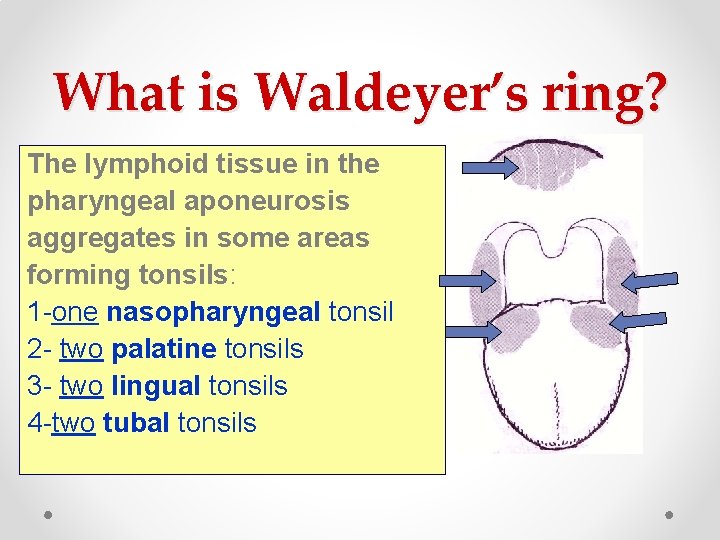 What is Waldeyer's ring?

The lymphoid tissue in the pharyngeal aponeurosis aggregates in some areas forming tonsils:
1-one nasopharyngeal tonsil
2- two palatine tonsils
3- two lingual tonsils
4-two tubal tonsils